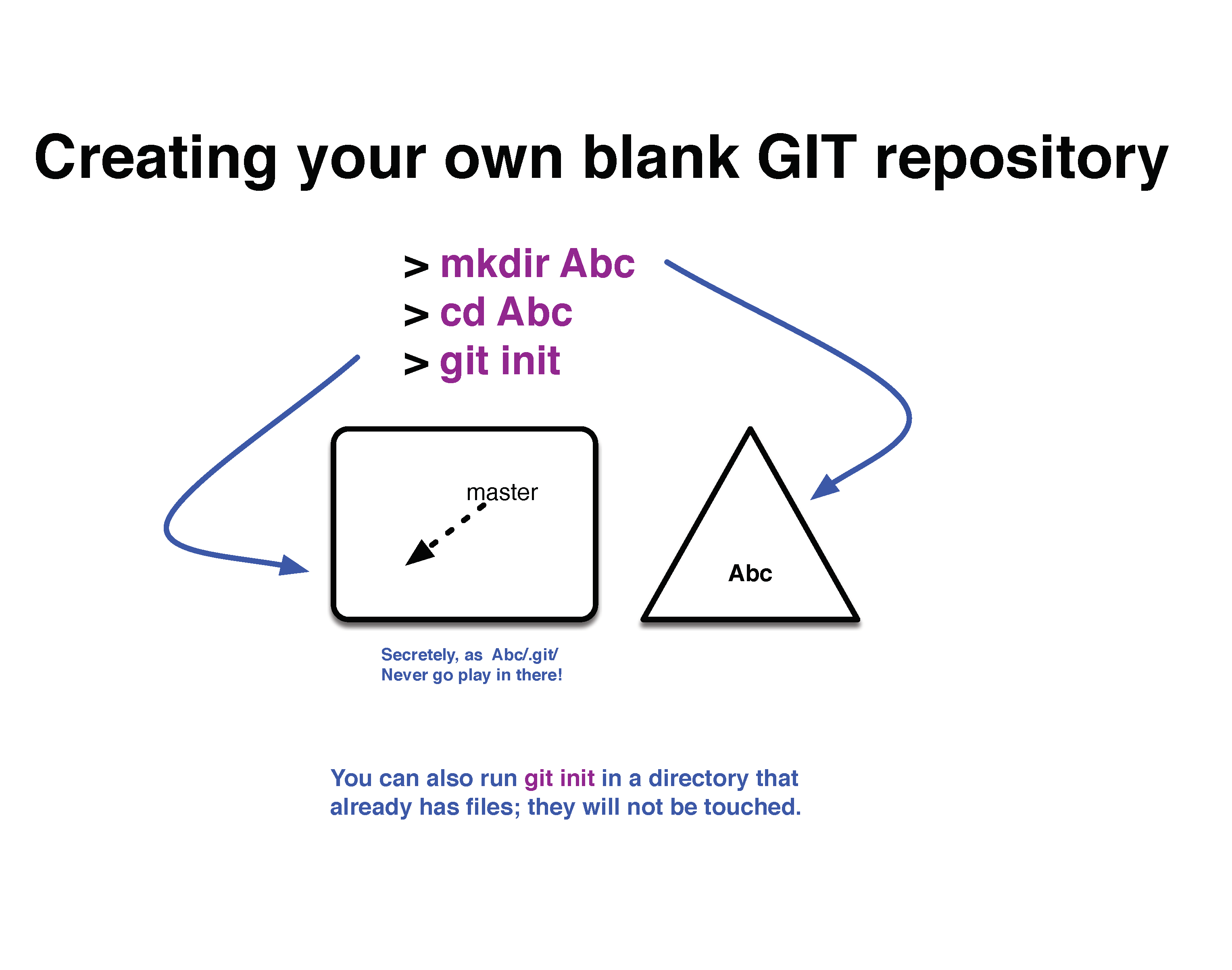 Creating your own blank GIT repository

> mkdir Abc
> cd Abc
> git init

master

Abc

Secretely, as Abc/.git/
Never go play in there!

You can also run git init in a directory that already has files; they will not be touched.